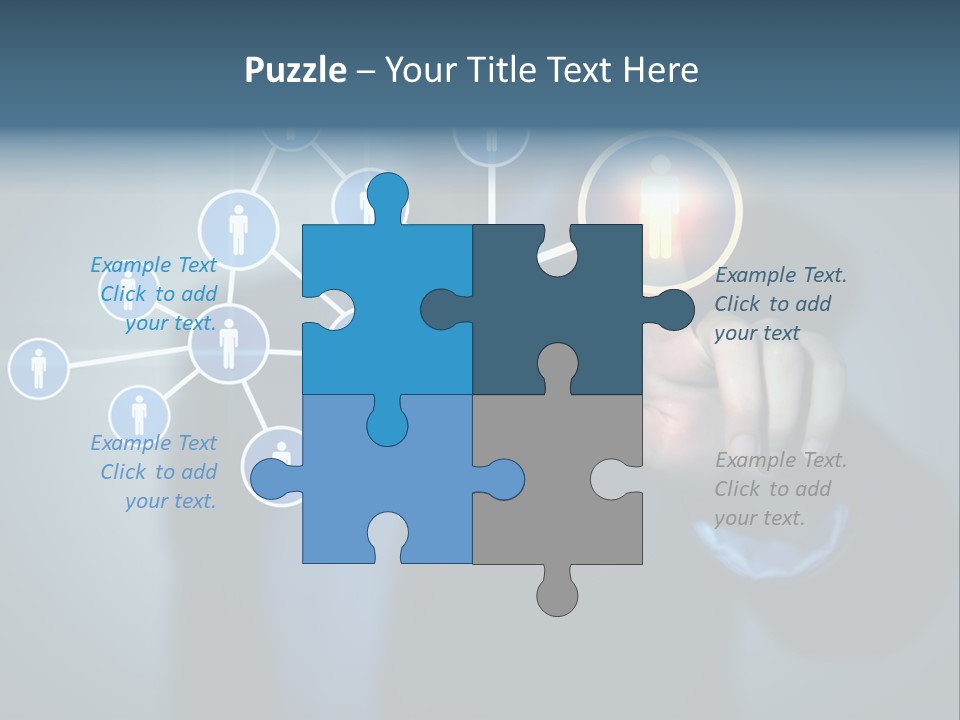 Puzzle – Your Title Text Here

Example Text
Click to add
your text.

Example Text
Click to add
your text.

Example Text.
Click to add
your text

Example Text.
Click to add
your text.